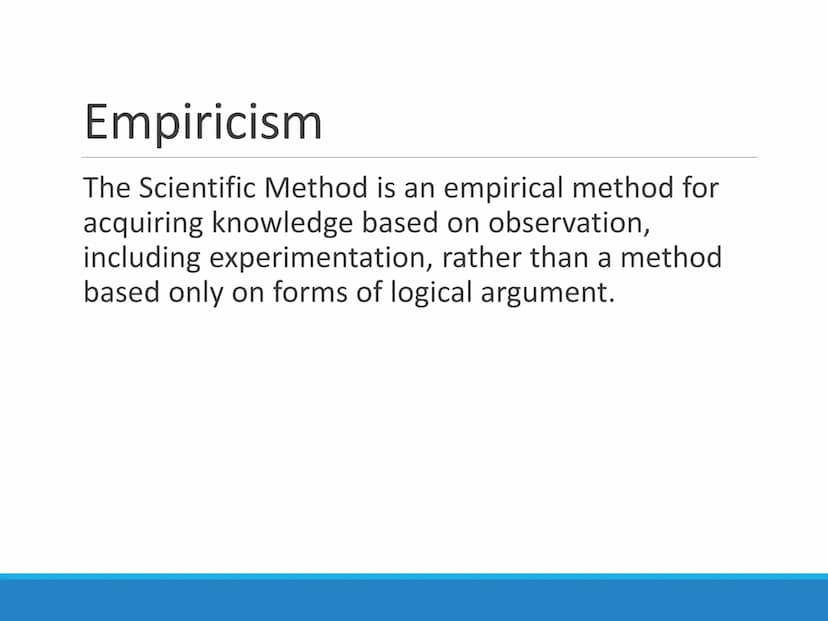 Empiricism

The Scientific Method is an empirical method for acquiring knowledge based on observation, including experimentation, rather than a method based only on forms of logical argument.